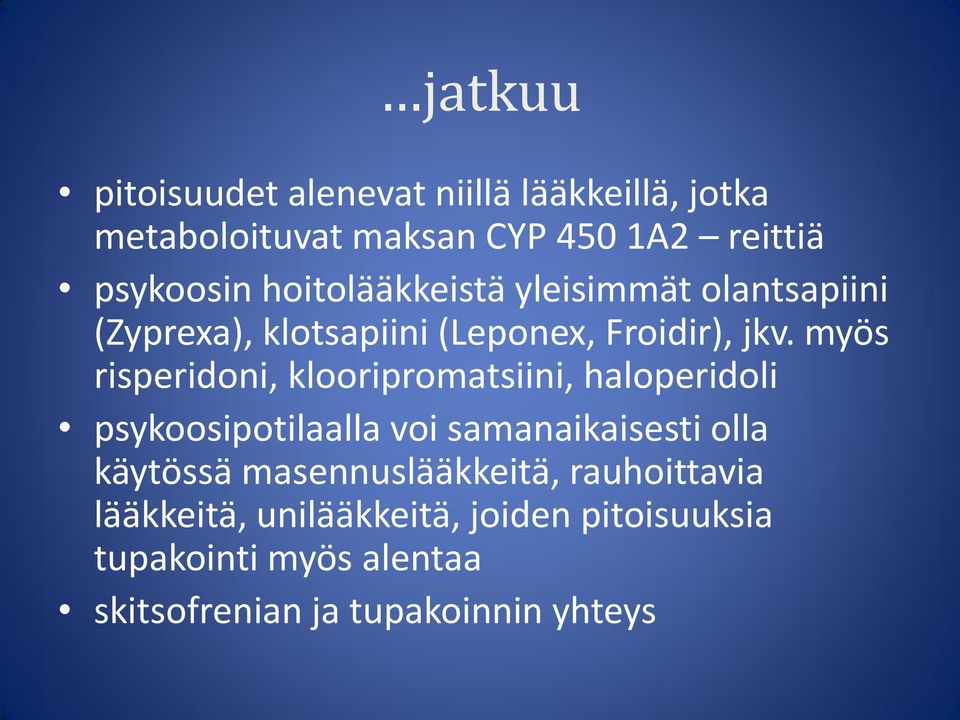 …jatkuu

• pitoisuudet alenevat niillä lääkkeillä, jotka metaboloituvat maksan CYP 450 1A2 – reittiä
• psykoosin hoitolääkkeistä yleisimmät olantsapiini (Zyprexa), klotsapiini (Leponex, Froidir), jkv. myös risperidoni, klooripromatsiini, haloperidoli
• psykoosipotilaalla voi samanaikaisesti olla käytössä masennuslääkkeitä, rauhoittavia lääkkeitä, unilääkkeitä, joiden pitoisuuksia tupakointi myös alentaa
• skitsofrenian ja tupakoinnin yhteys